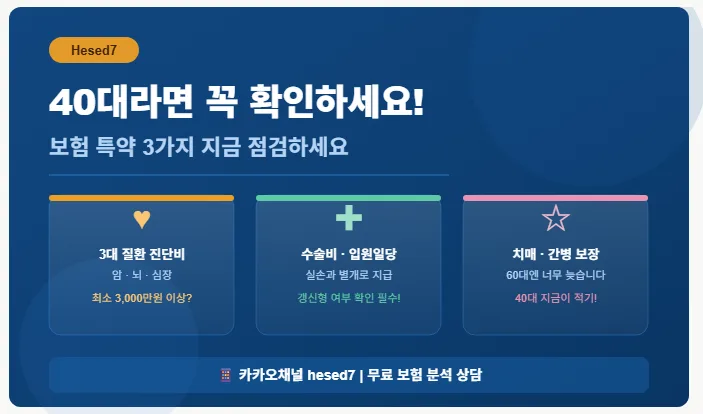 Hesed7

40대라면 꼭 확인하세요!

보험 특약 3가지 지금 점검하세요

3대 질환 진단비
암 · 뇌 · 심장
최소 3,000만원 이상?

수술비 · 입원일당
실손과 별개로 지급
갱신형 여부 확인 필수!

치매 · 간병 보장
60대엔 너무 늦습니다
40대 지금이 적기!

카카오채널 hesed7 | 무료 보험 분석 상담